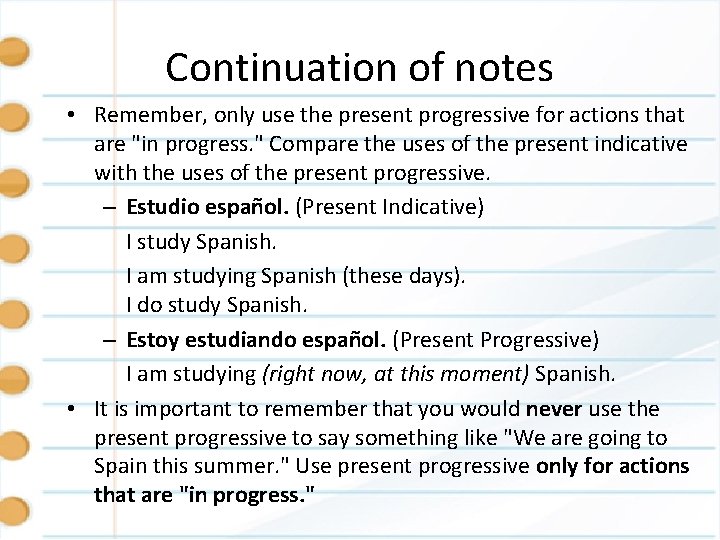 Continuation of notes

• Remember, only use the present progressive for actions that are "in progress." Compare the uses of the present indicative with the uses of the present progressive.

– Estudio español. (Present Indicative)

I study Spanish.

I am studying Spanish (these days).
I do study Spanish.

– Estoy estudiando español. (Present Progressive)

I am studying (right now, at this moment) Spanish.

• It is important to remember that you would never use the present progressive to say something like "We are going to Spain this summer." Use present progressive only for actions that are "in progress."